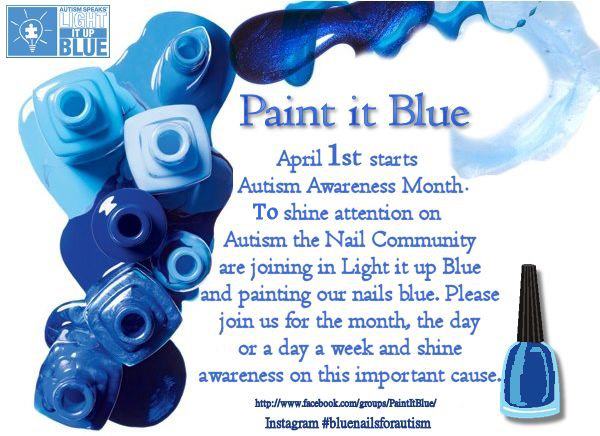 AUTISM SPEAKS LIGHT IT UP BLUE

Paint it Blue

April 1st starts Autism Awareness Month. To shine attention on Autism the Nail Community are joining in Light it up Blue and painting our nails blue. Please join us for the month, the day or a day a week and shine awareness on this important cause.

http://www.facebook.com/groups/PaintItBlue/

Instagram #bluenailsforautism